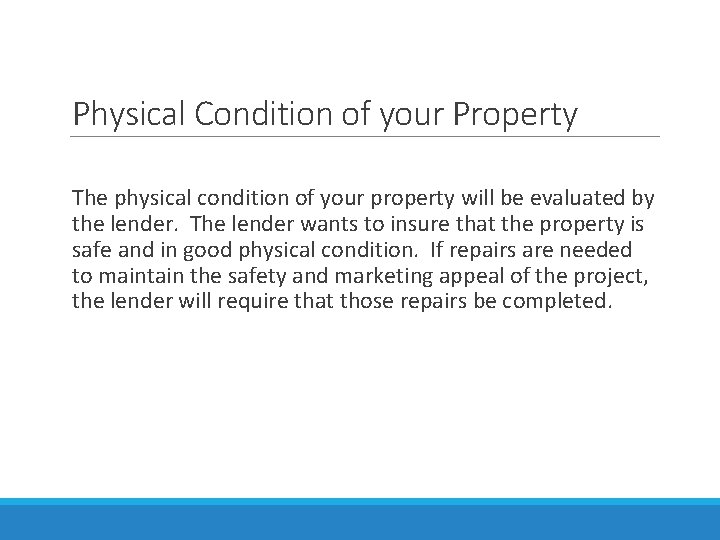 Physical Condition of your Property

The physical condition of your property will be evaluated by the lender. The lender wants to insure that the property is safe and in good physical condition. If repairs are needed to maintain the safety and marketing appeal of the project, the lender will require that those repairs be completed.